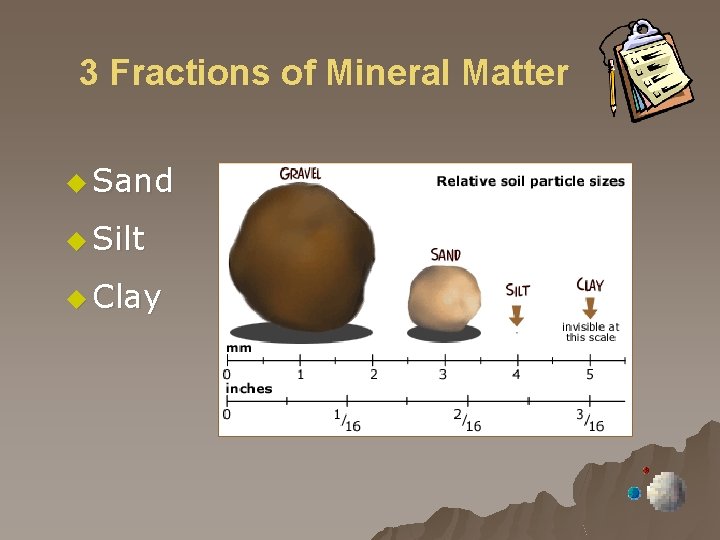 3 Fractions of Mineral Matter

Sand
Silt
Clay

GRAVEL

Relative soil particle sizes

SAND

SILT

CLAY

invisible at this scale

mm

0 1 2 3 4 5

inches

0 $^1/_{16}$ $^2/_{16}$ $^3/_{16}$